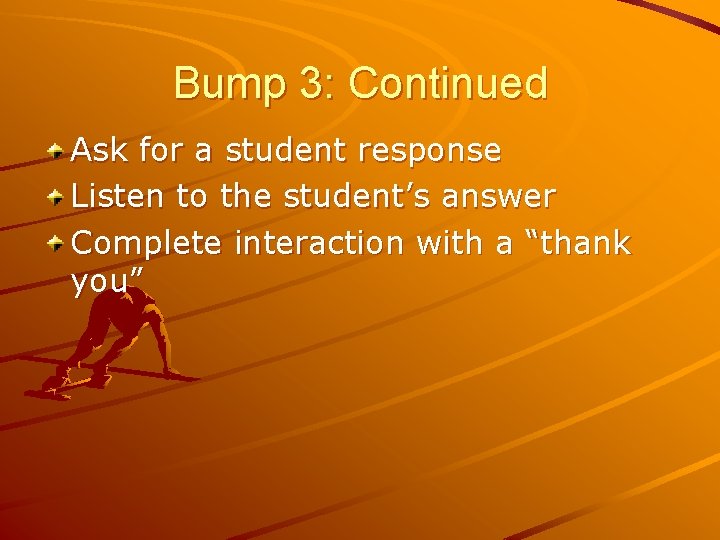 Bump 3: Continued

Ask for a student response
Listen to the student’s answer
Complete interaction with a “thank you”